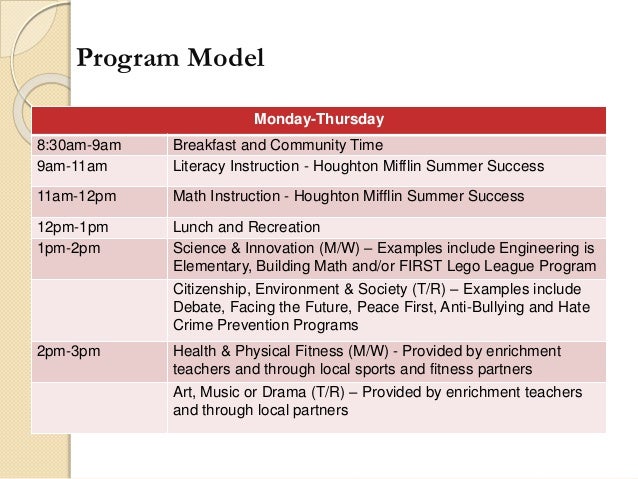 Program Model

| Monday-Thursday | |
|---|---|
| 8:30am-9am | Breakfast and Community Time |
| 9am-11am | Literacy Instruction - Houghton Mifflin Summer Success |
| 11am-12pm | Math Instruction - Houghton Mifflin Summer Success |
| 12pm-1pm | Lunch and Recreation |
| 1pm-2pm | Science & Innovation (M/W) – Examples include Engineering is Elementary, Building Math and/or FIRST Lego League Program |
| | Citizenship, Environment & Society (T/R) – Examples include Debate, Facing the Future, Peace First, Anti-Bullying and Hate Crime Prevention Programs |
| 2pm-3pm | Health & Physical Fitness (M/W) - Provided by enrichment teachers and through local sports and fitness partners |
| | Art, Music or Drama (T/R) – Provided by enrichment teachers and through local partners |